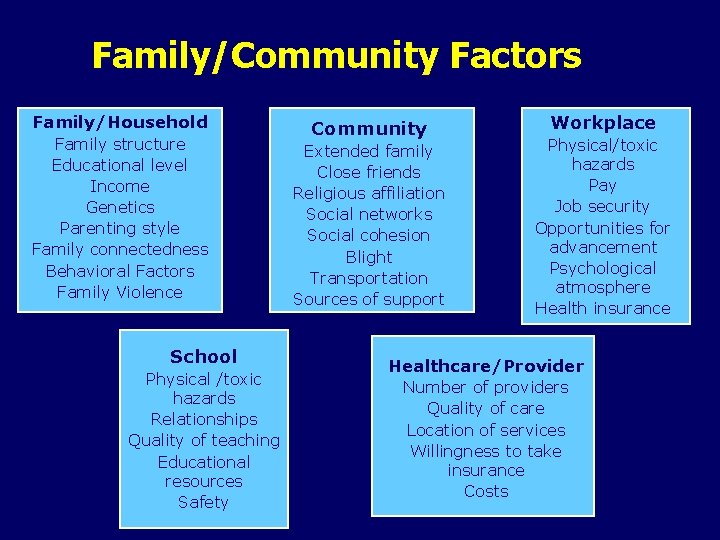 Family/Community Factors

Family/Household
Family structure
Educational level
Income
Genetics
Parenting style
Family connectedness
Behavioral Factors
Family Violence

Community
Extended family
Close friends
Religious affiliation
Social networks
Social cohesion
Blight
Transportation
Sources of support

Workplace
Physical/toxic hazards
Pay
Job security
Opportunities for advancement
Psychological atmosphere
Health insurance

School
Physical /toxic hazards
Relationships
Quality of teaching
Educational resources
Safety

Healthcare/Provider
Number of providers
Quality of care
Location of services
Willingness to take insurance
Costs